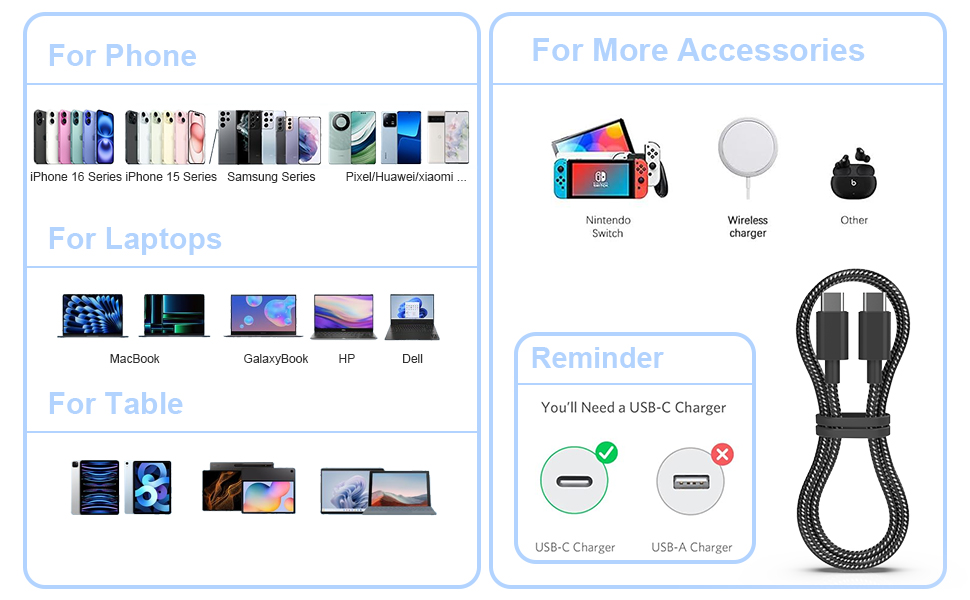 For Phone

iPhone 16 Series iPhone 15 Series Samsung Series Pixel/Huawei/xiaomi ...

For Laptops

MacBook GalaxyBook HP Dell

For Table

For More Accessories

Nintendo Switch

Wireless charger

Other

Reminder

You'll Need a USB-C Charger

USB-C Charger

USB-A Charger